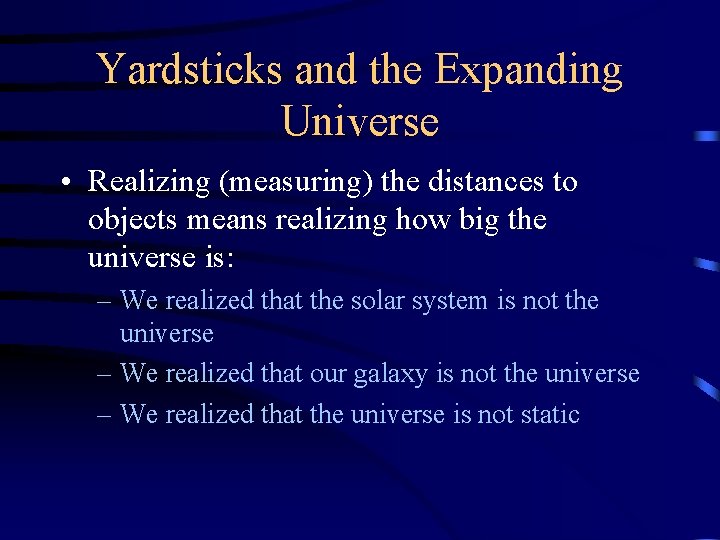 Yardsticks and the Expanding Universe

• Realizing (measuring) the distances to objects means realizing how big the universe is:

– We realized that the solar system is not the universe

– We realized that our galaxy is not the universe

– We realized that the universe is not static